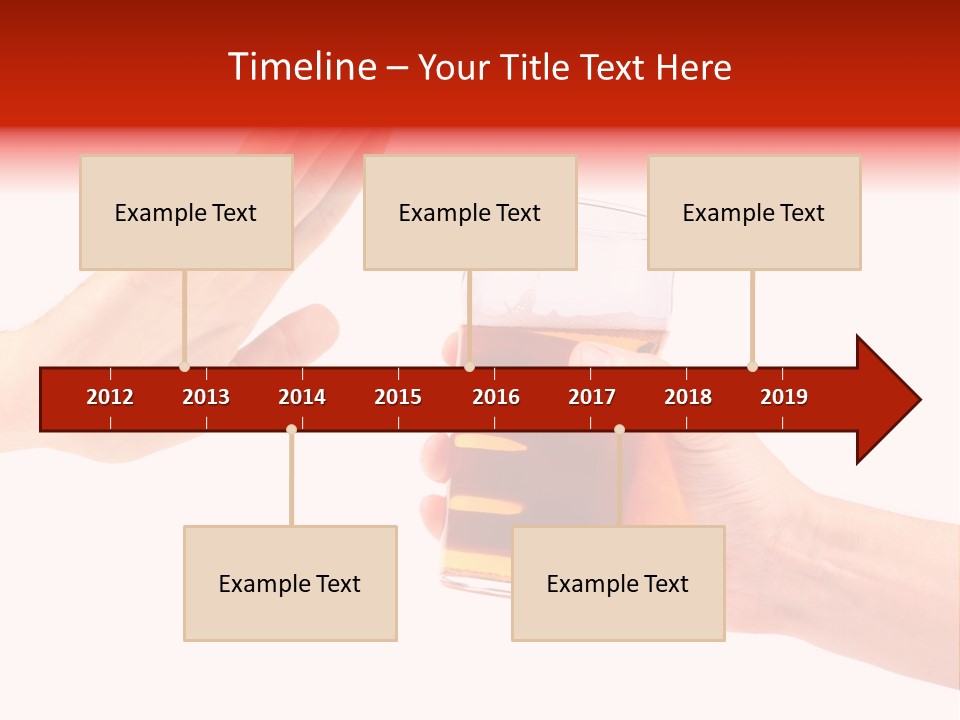 Timeline – Your Title Text Here

Example Text

Example Text

Example Text

2012 2013 2014 2015 2016 2017 2018 2019

Example Text

Example Text